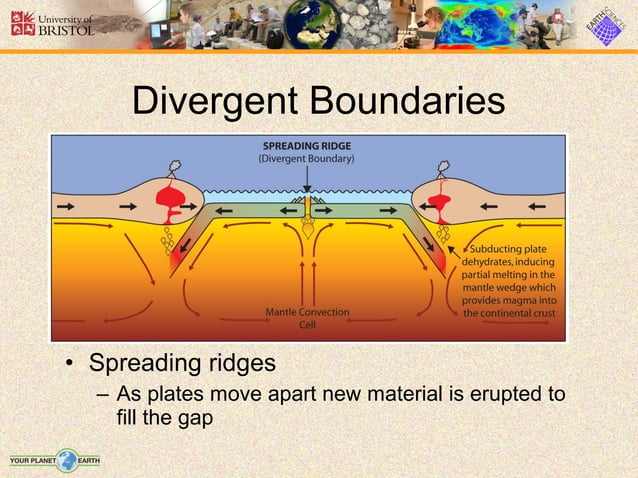 University of BRISTOL

EARTH SCIENCES

Divergent Boundaries

SPREADING RIDGE
(Divergent Boundary)

Subducting plate dehydrates, inducing partial melting in the mantle wedge which provides magma into the continental crust

Mantle Convection Cell

• Spreading ridges
– As plates move apart new material is erupted to fill the gap

YOUR PLANET EARTH